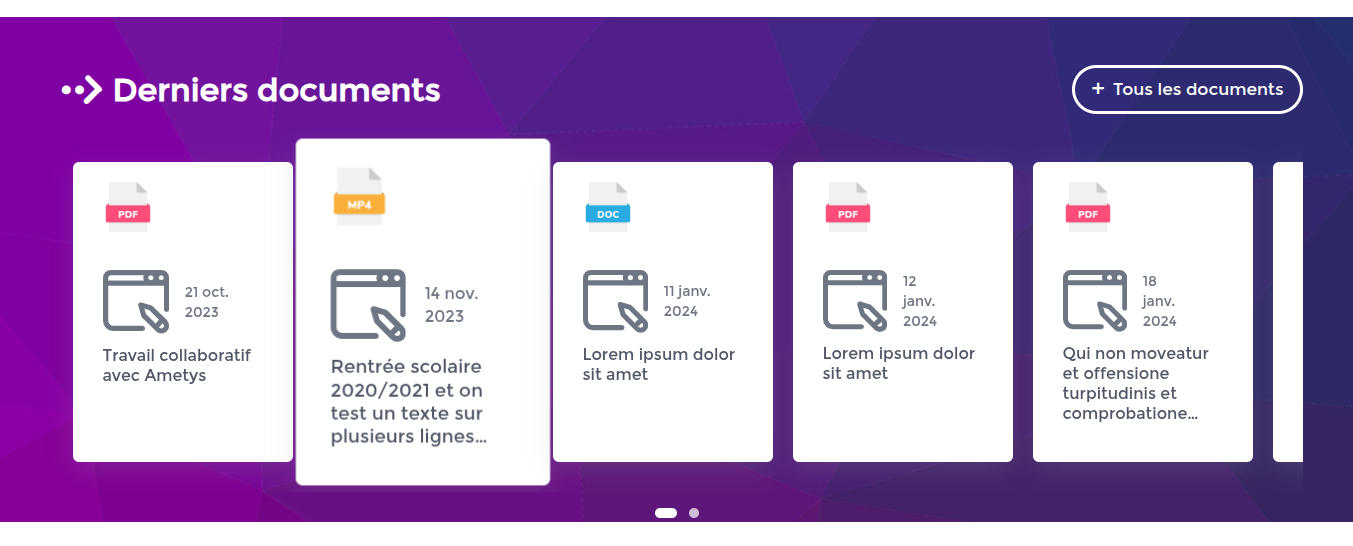 Derniers documents

+ Tous les documents

PDF

21 oct. 2023

Travail collaboratif avec Ametys

MP4

14 nov. 2023

Rentrée scolaire 2020/2021 et on test un texte sur plusieurs lignes...

DOC

11 janv. 2024

Lorem ipsum dolor sit amet

PDF

12 janv. 2024

Lorem ipsum dolor sit amet

PDF

18 janv. 2024

Qui non moveatur et offensione turpitudinis et comprobatione...